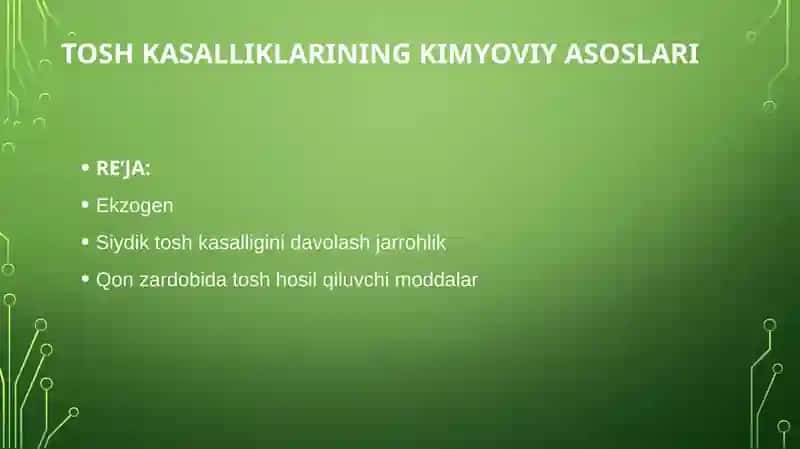 TOSH KASALLIKLARINING KIMYOVIY ASOSLARI

• RE'JA:
• Ekzogen
• Siydik tosh kasalligini davolash jarrohlik
• Qon zardobida tosh hosil qiluvchi moddalar